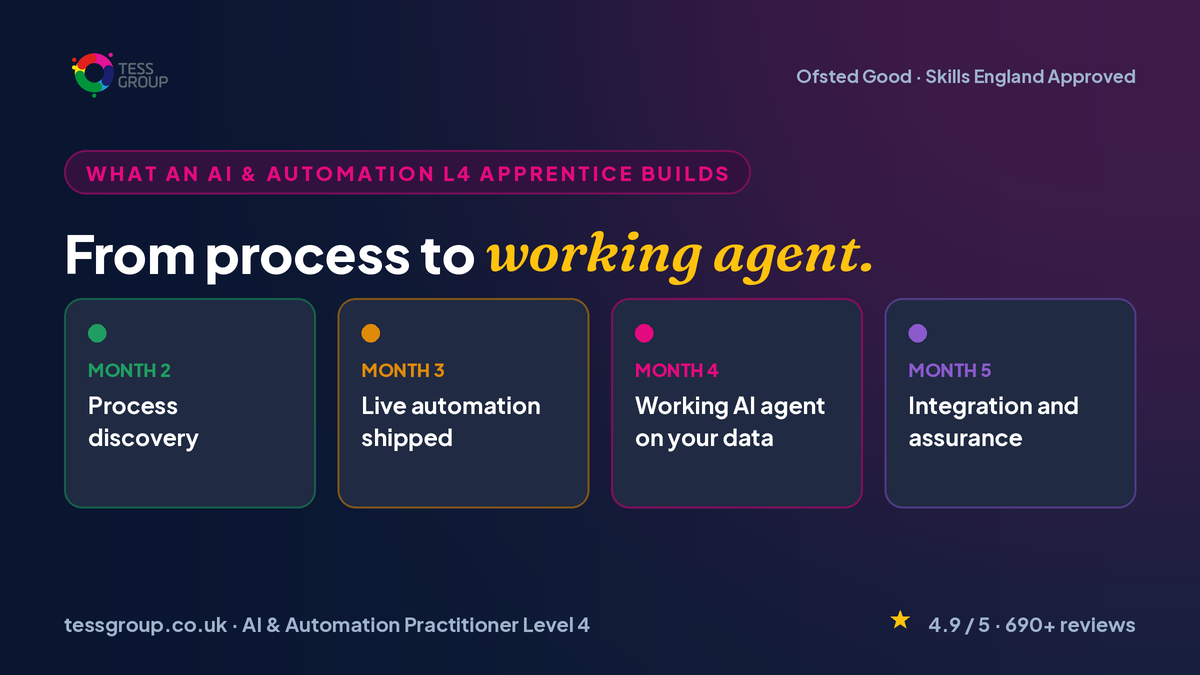 TESS GROUP

Ofsted Good · Skills England Approved

WHAT AN AI & AUTOMATION L4 APPRENTICE BUILDS

From process to working agent.

MONTH 2
Process discovery

MONTH 3
Live automation shipped

MONTH 4
Working AI agent on your data

MONTH 5
Integration and assurance

tessgroup.co.uk · AI & Automation Practitioner Level 4

★ 4.9 / 5 · 690+ reviews